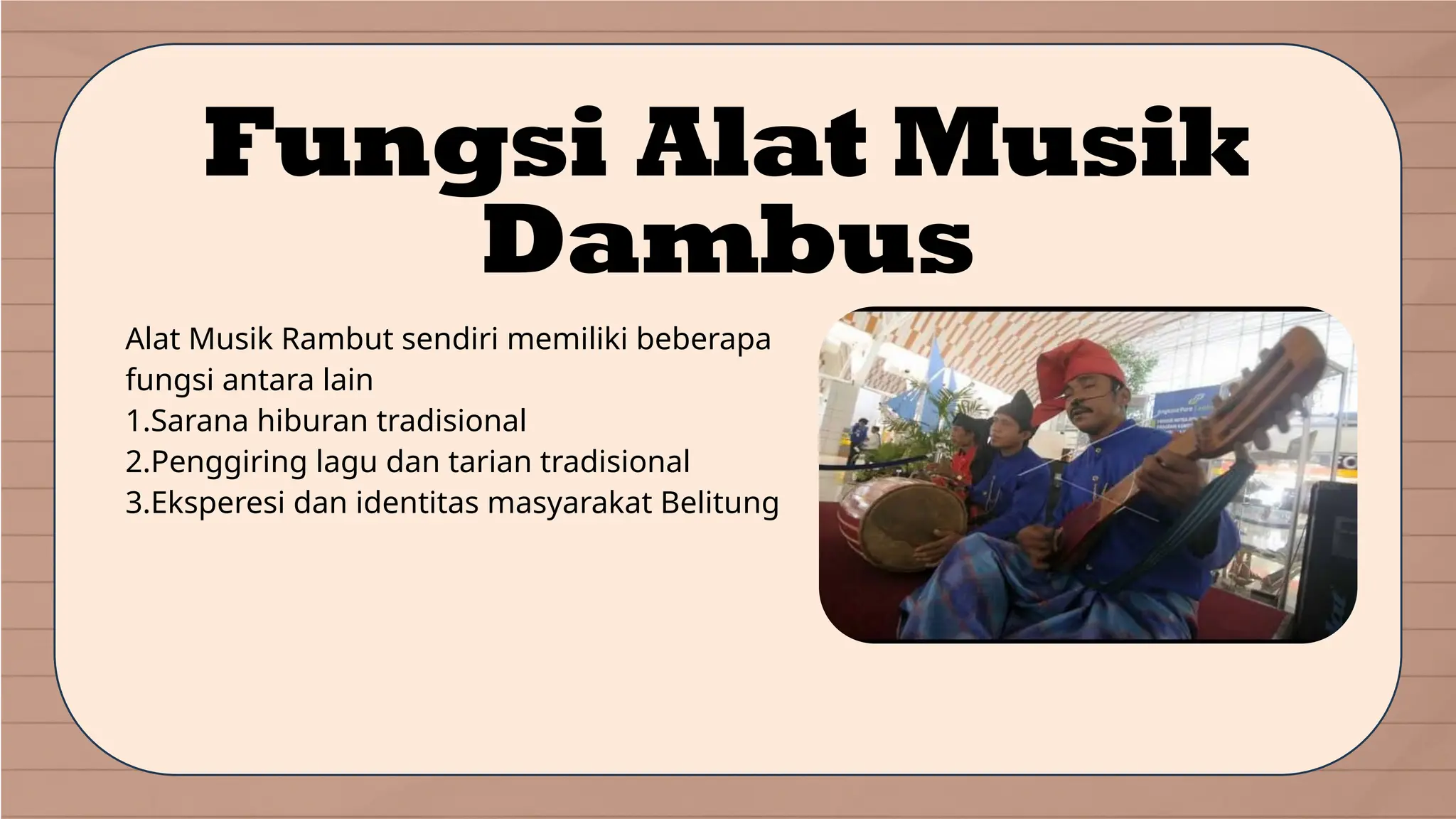 Fungsi Alat Musik Dambus

Alat Musik Rambut sendiri memiliki beberapa fungsi antara lain
1.Sarana hiburan tradisional
2.Penggiring lagu dan tarian tradisional
3.Eksperesi dan identitas masyarakat Belitung